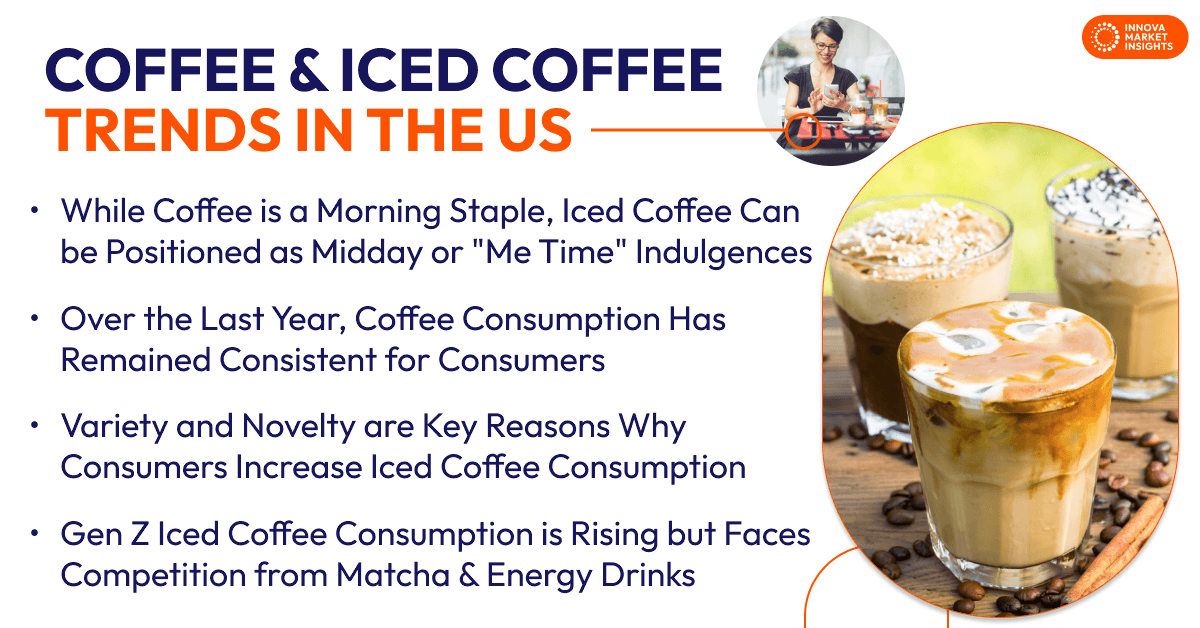 INNOVA MARKET INSIGHTS

COFFEE & ICED COFFEE
TRENDS IN THE US

• While Coffee is a Morning Staple, Iced Coffee Can be Positioned as Midday or "Me Time" Indulgences

• Over the Last Year, Coffee Consumption Has Remained Consistent for Consumers

• Variety and Novelty are Key Reasons Why Consumers Increase Iced Coffee Consumption

• Gen Z Iced Coffee Consumption is Rising but Faces Competition from Matcha & Energy Drinks